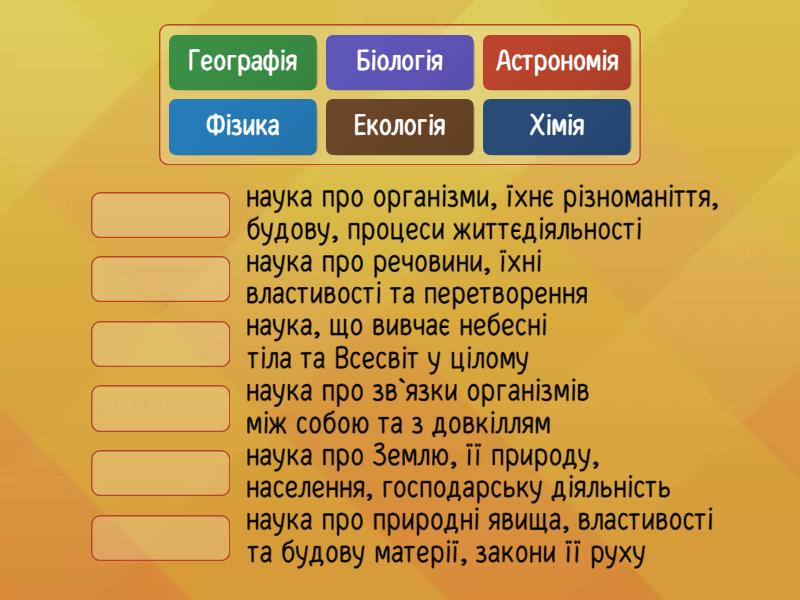 Географія
Біологія
Астрономія
Фізика
Екологія
Хімія

наука про організми, їхнє різноманіття, будову, процеси життєдіяльності

наука про речовини, їхні властивості та перетворення

наука, що вивчає небесні тіла та Всесвіт у цілому

наука про зв`язки організмів між собою та з довкіллям

наука про Землю, її природу, населення, господарську діяльність

наука про природні явища, властивості та будову матерії, закони її руху